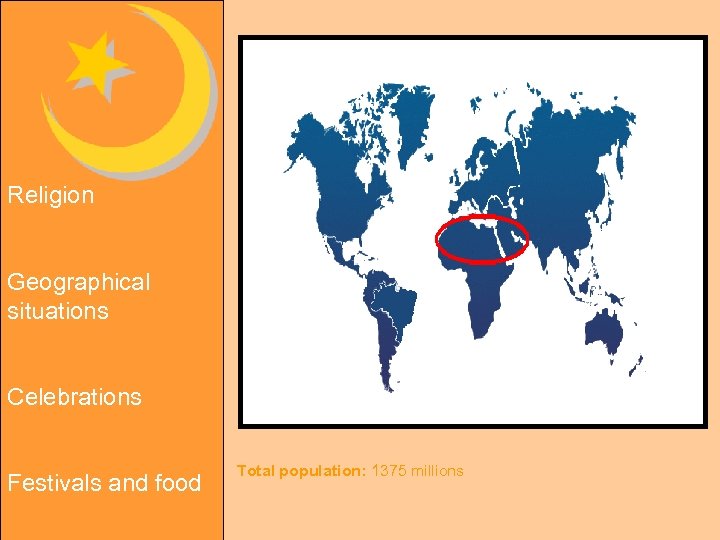 Religion

Geographical situations

Celebrations

Festivals and food

Total population: 1375 millions